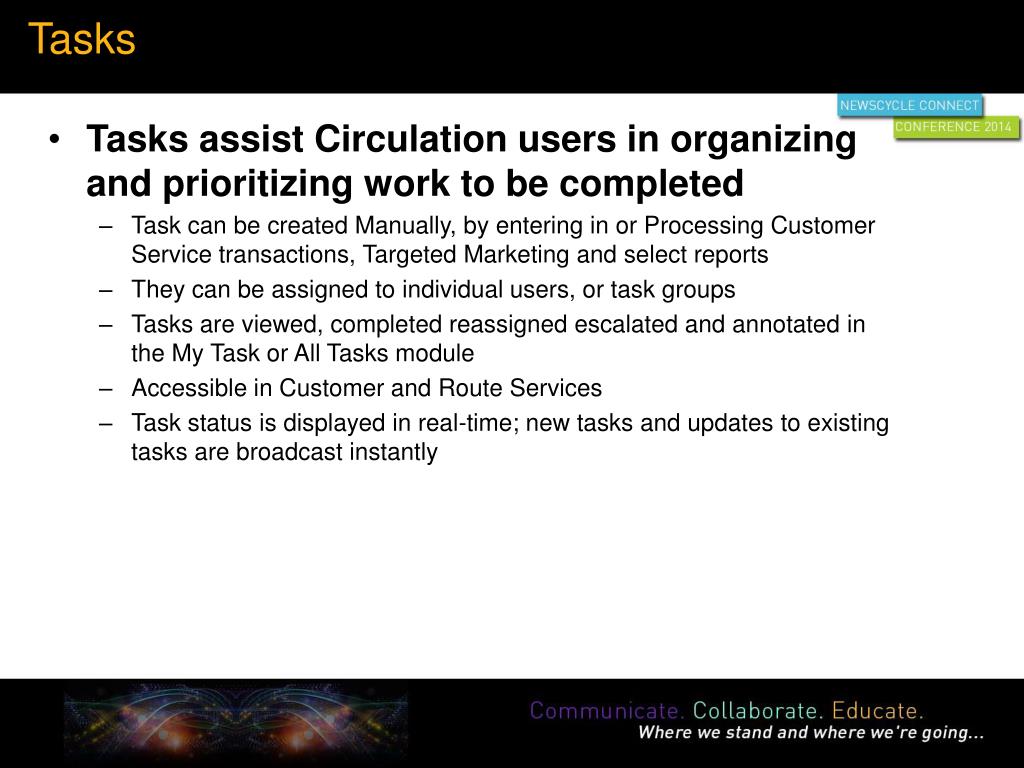 Tasks

NEWSCYCLE CONNECT
CONFERENCE 2014

• Tasks assist Circulation users in organizing and prioritizing work to be completed
– Task can be created Manually, by entering in or Processing Customer Service transactions, Targeted Marketing and select reports
– They can be assigned to individual users, or task groups
– Tasks are viewed, completed reassigned escalated and annotated in the My Task or All Tasks module
– Accessible in Customer and Route Services
– Task status is displayed in real-time; new tasks and updates to existing tasks are broadcast instantly

Communicate. Collaborate. Educate.
Where we stand and where we're going...